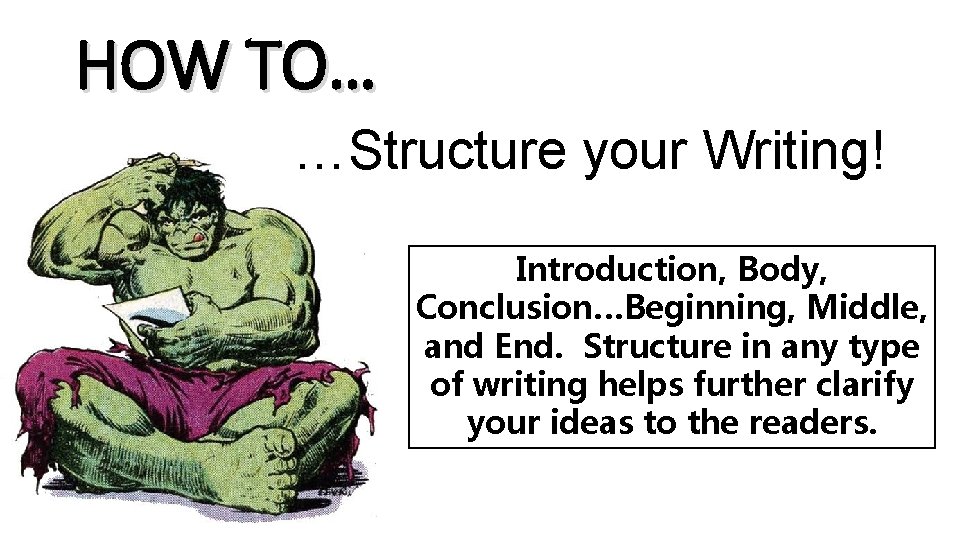 HOW TO…

…Structure your Writing!

Introduction, Body, Conclusion…Beginning, Middle, and End. Structure in any type of writing helps further clarify your ideas to the readers.